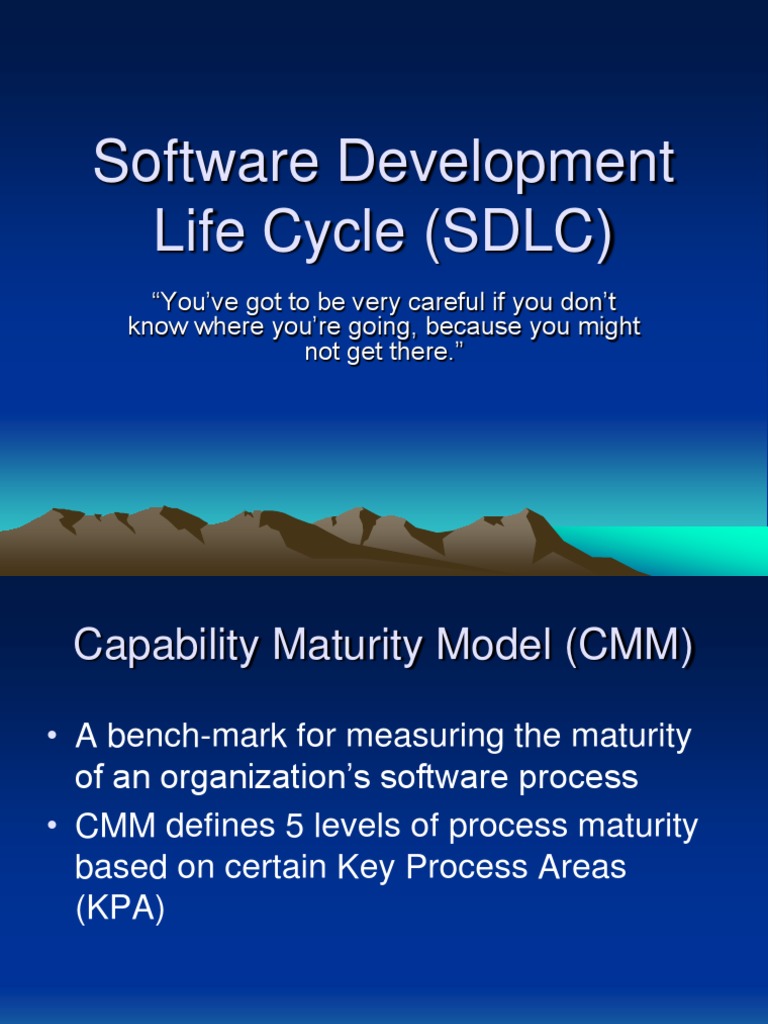 Software Development Life Cycle (SDLC)

“You’ve got to be very careful if you don’t know where you’re going, because you might not get there.”

Capability Maturity Model (CMM)

• A bench-mark for measuring the maturity of an organization’s software process
• CMM defines 5 levels of process maturity based on certain Key Process Areas (KPA)